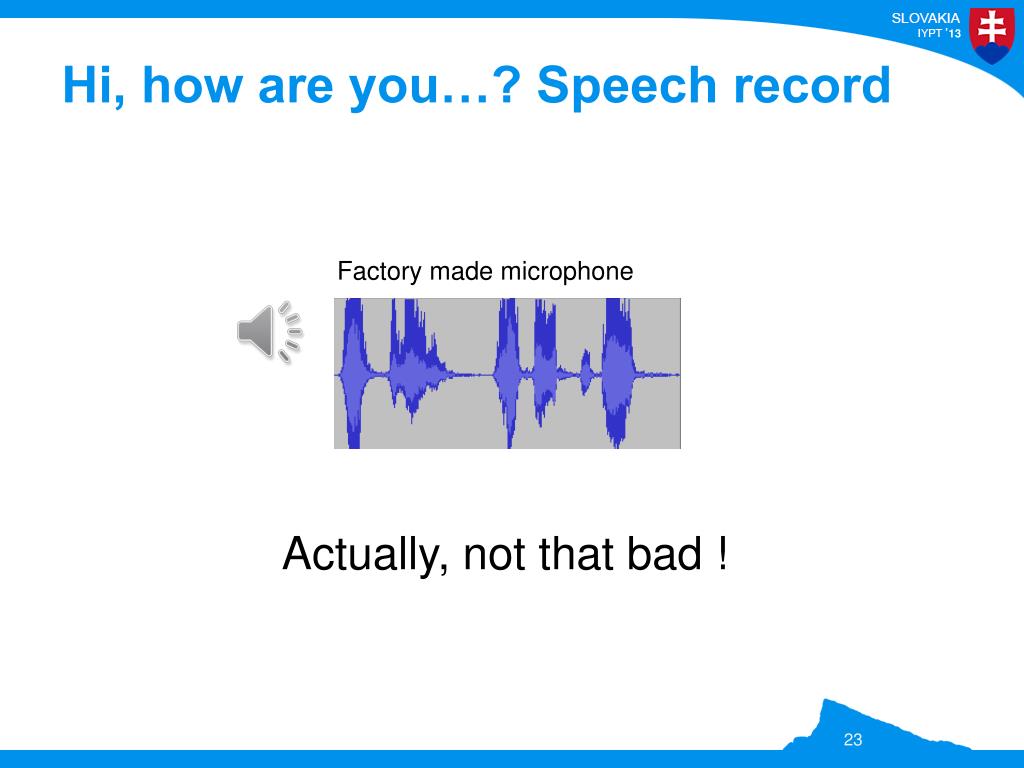 SLOVAKIA
IYPT '13

Hi, how are you…? Speech record

Factory made microphone

Actually, not that bad !

23